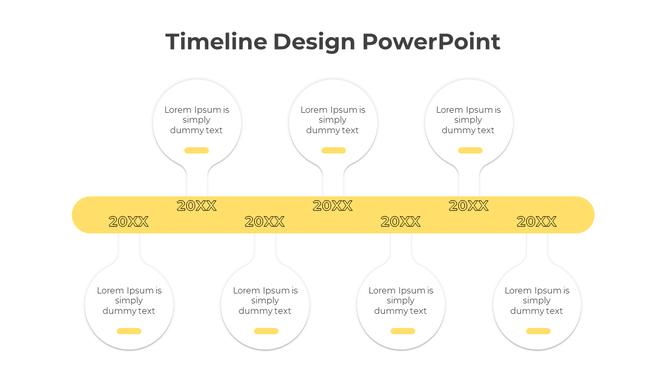 Timeline Design PowerPoint

Lorem Ipsum is simply dummy text

Lorem Ipsum is simply dummy text

Lorem Ipsum is simply dummy text

20XX

20XX

20XX

20XX

20XX

20XX

20XX

Lorem Ipsum is simply dummy text

Lorem Ipsum is simply dummy text

Lorem Ipsum is simply dummy text

Lorem Ipsum is simply dummy text